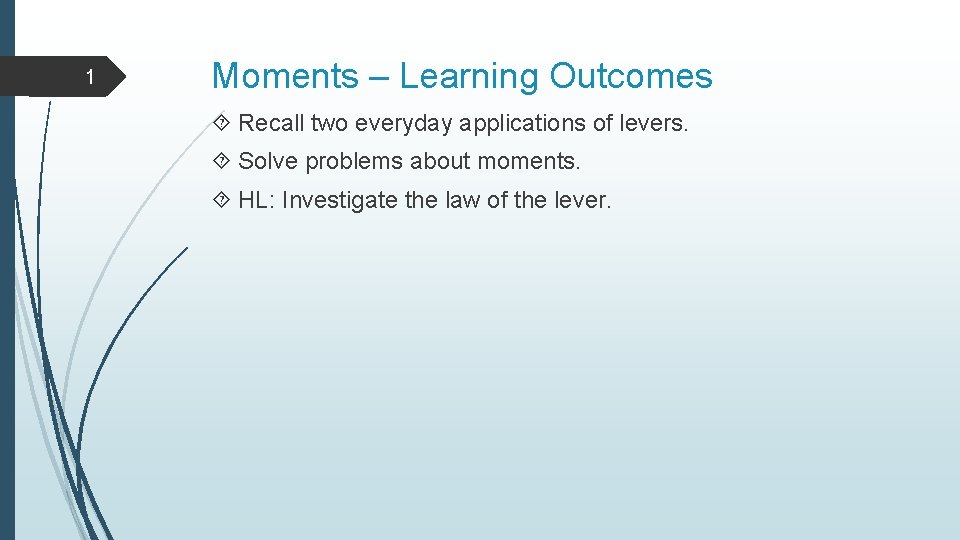 1

Moments – Learning Outcomes

Recall two everyday applications of levers.

Solve problems about moments.

HL: Investigate the law of the lever.